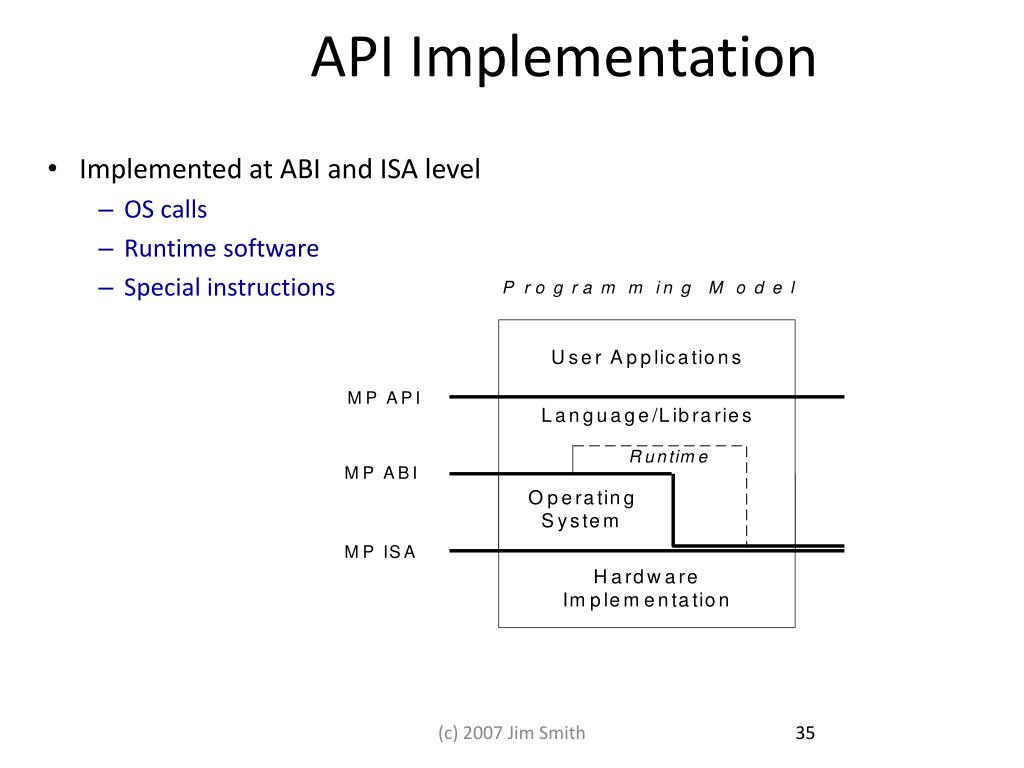 API Implementation

• Implemented at ABI and ISA level
– OS calls
– Runtime software
– Special instructions

Programming Model

User Applications

MP API

Language/Libraries

Runtime

MP ABI

Operating System

MP ISA

Hardware Implementation

(c) 2007 Jim Smith

35